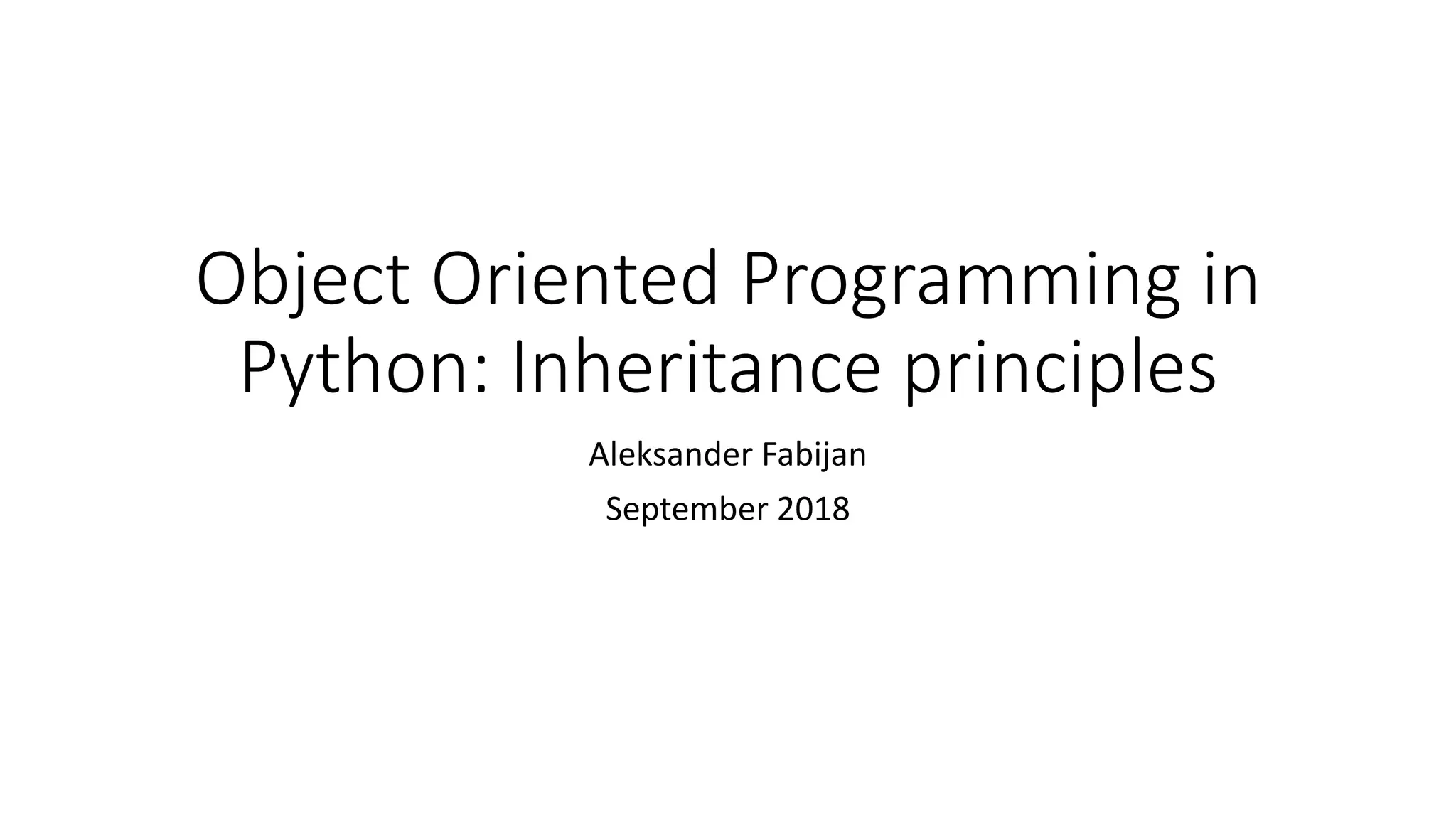 Object Oriented Programming in Python: Inheritance principles

Aleksander Fabijan

September 2018